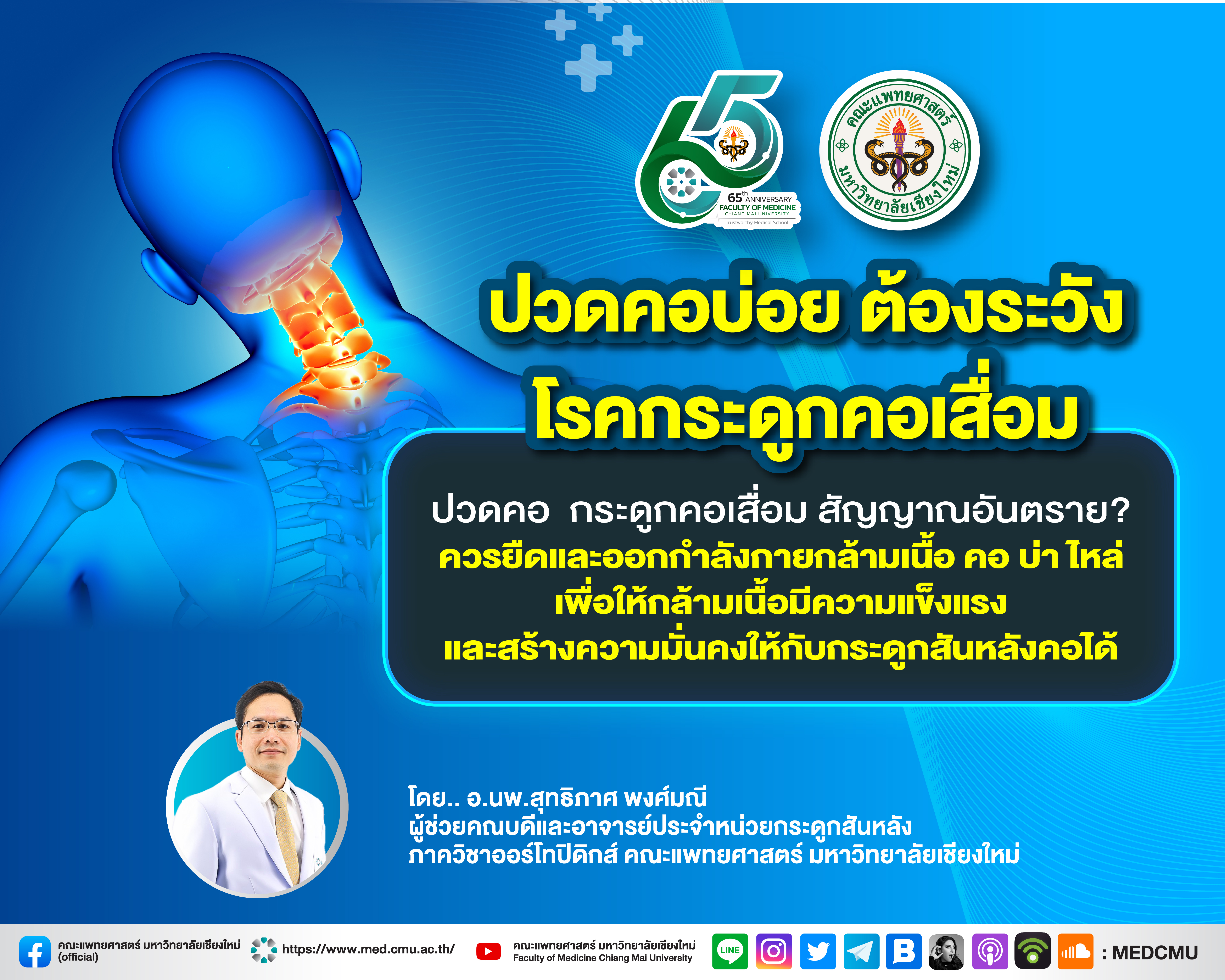 65th ANNIVERSARY
FACULTY OF MEDICINE
CHIANG MAI UNIVERSITY
Trustworthy Medical School

คณะแพทยศาสตร์
มหาวิทยาลัยเชียงใหม่

ปวดคอบ่อย ต้องระวัง
โรคกระดูกคอเสื่อม

ปวดคอ กระดูกคอเสื่อม สัญญาณอันตราย?
ควรยืดและออกกำลังกายกล้ามเนื้อ คอ บ่า ไหล่
เพื่อให้กล้ามเนื้อมีความแข็งแรง
และสร้างความมั่นคงให้กับกระดูกสันหลังคอได้

โดย.. อ.นพ.สุทธิภาศ พงศ์มณี
ผู้ช่วยคณบดีและอาจารย์ประจำหน่วยกระดูกสันหลัง
ภาควิชาออร์โทปิดิกส์ คณะแพทยศาสตร์ มหาวิทยาลัยเชียงใหม่

คณะแพทยศาสตร์ มหาวิทยาลัยเชียงใหม่ (official)
https://www.med.cmu.ac.th/
คณะแพทยศาสตร์ มหาวิทยาลัยเชียงใหม่
Faculty of Medicine Chiang Mai University
LINE
: MEDCMU